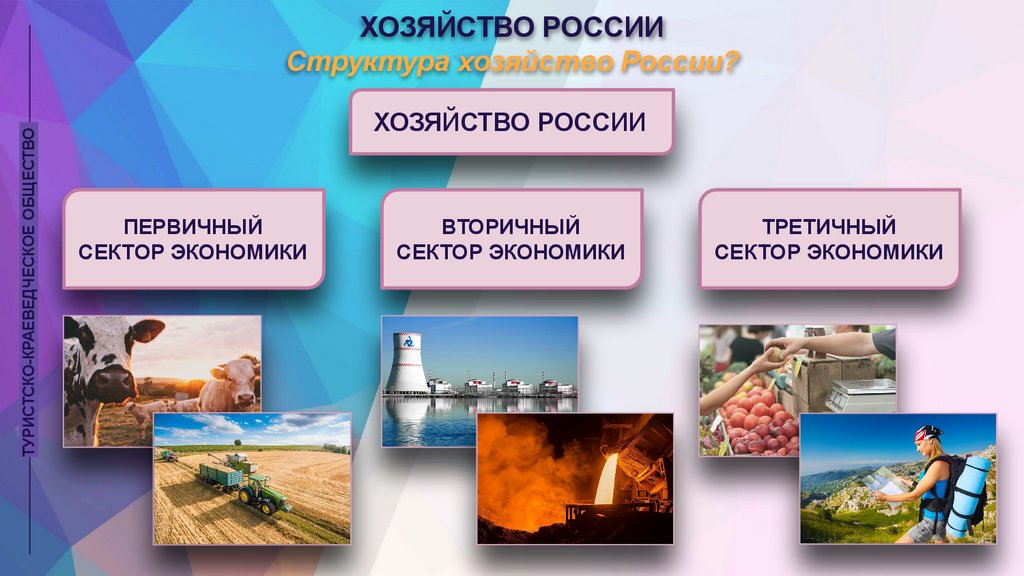 ТУРИСТСКО-КРАЕВЕДЧЕСКОЕ ОБЩЕСТВО

ХОЗЯЙСТВО РОССИИ

Структура хозяйство России?

ХОЗЯЙСТВО РОССИИ

ПЕРВИЧНЫЙ СЕКТОР ЭКОНОМИКИ

ВТОРИЧНЫЙ СЕКТОР ЭКОНОМИКИ

ТРЕТИЧНЫЙ СЕКТОР ЭКОНОМИКИ